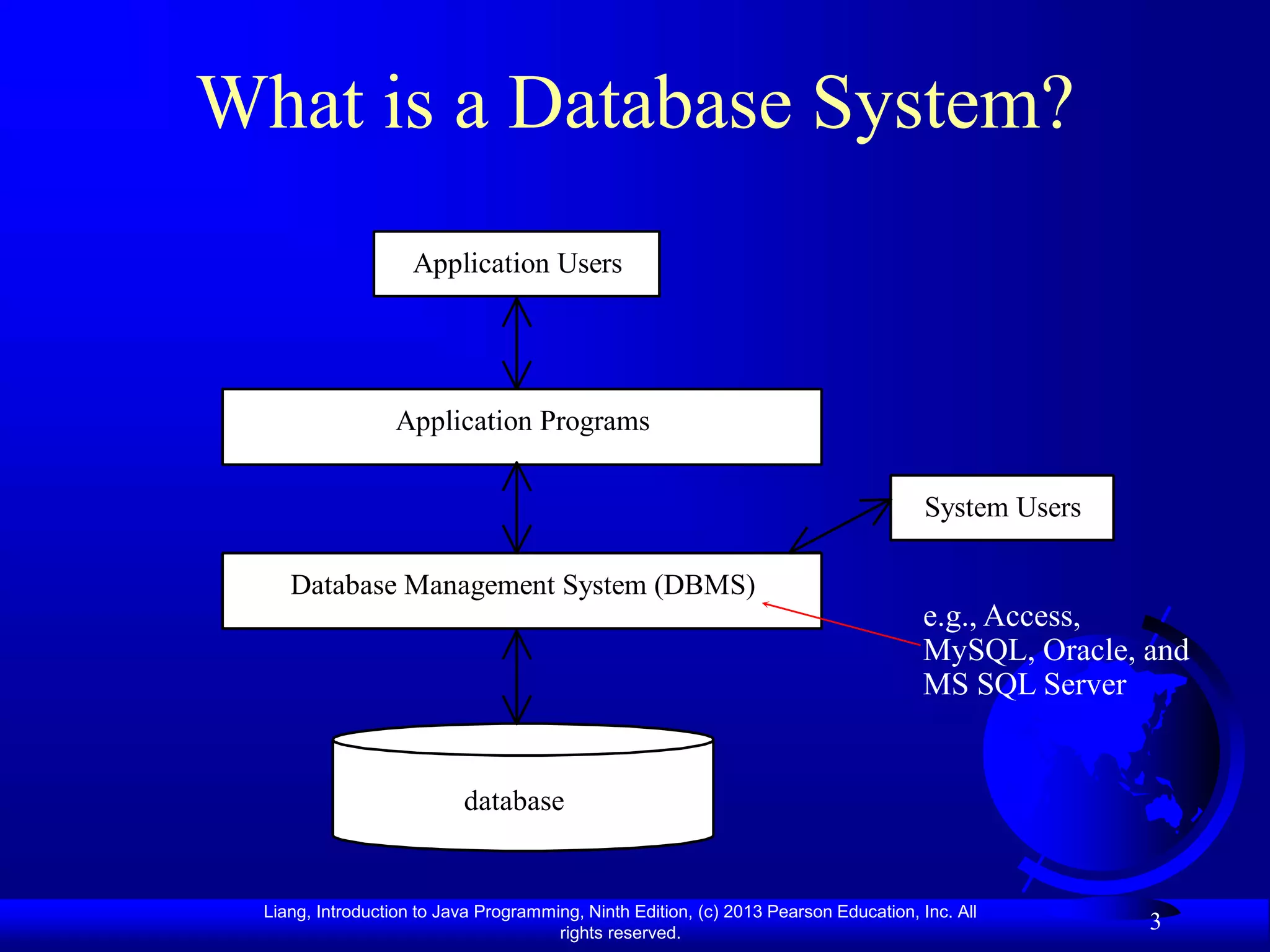 What is a Database System?

Application Users

Application Programs

System Users

Database Management System (DBMS)

e.g., Access, MySQL, Oracle, and MS SQL Server

database

Liang, Introduction to Java Programming, Ninth Edition, (c) 2013 Pearson Education, Inc. All rights reserved.

3